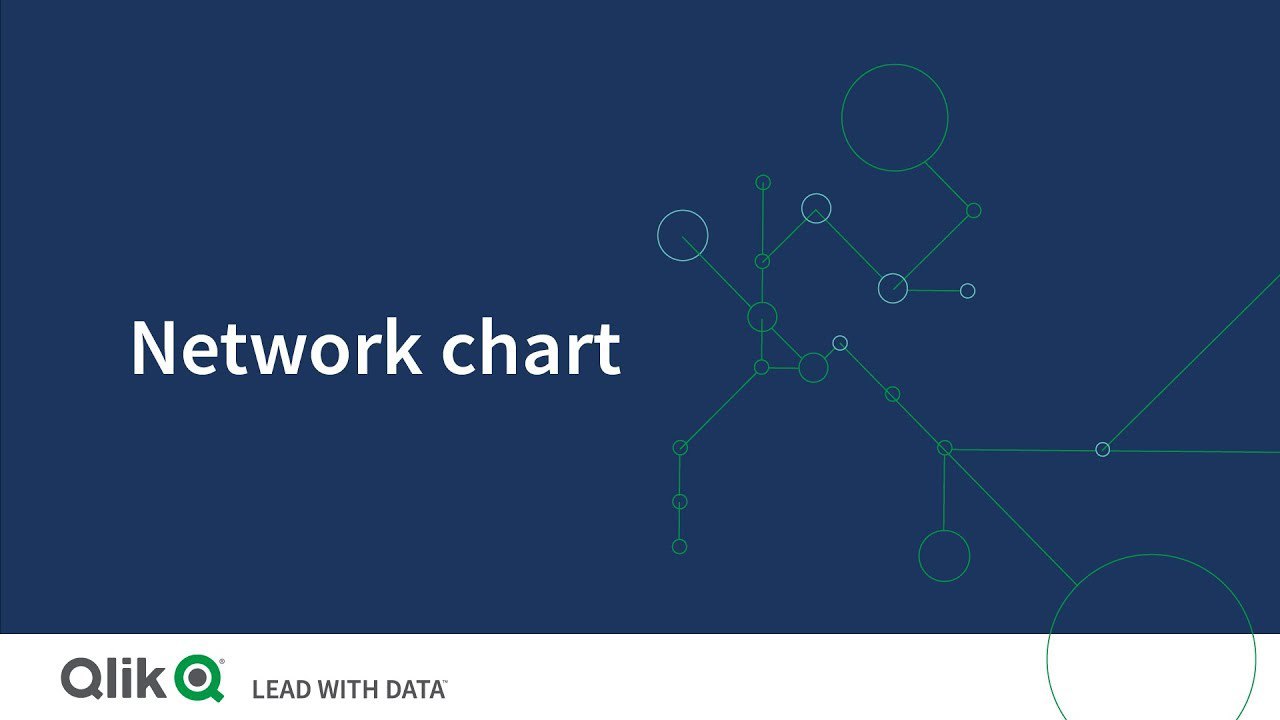 Network chart

Qlik® LEAD WITH DATA™